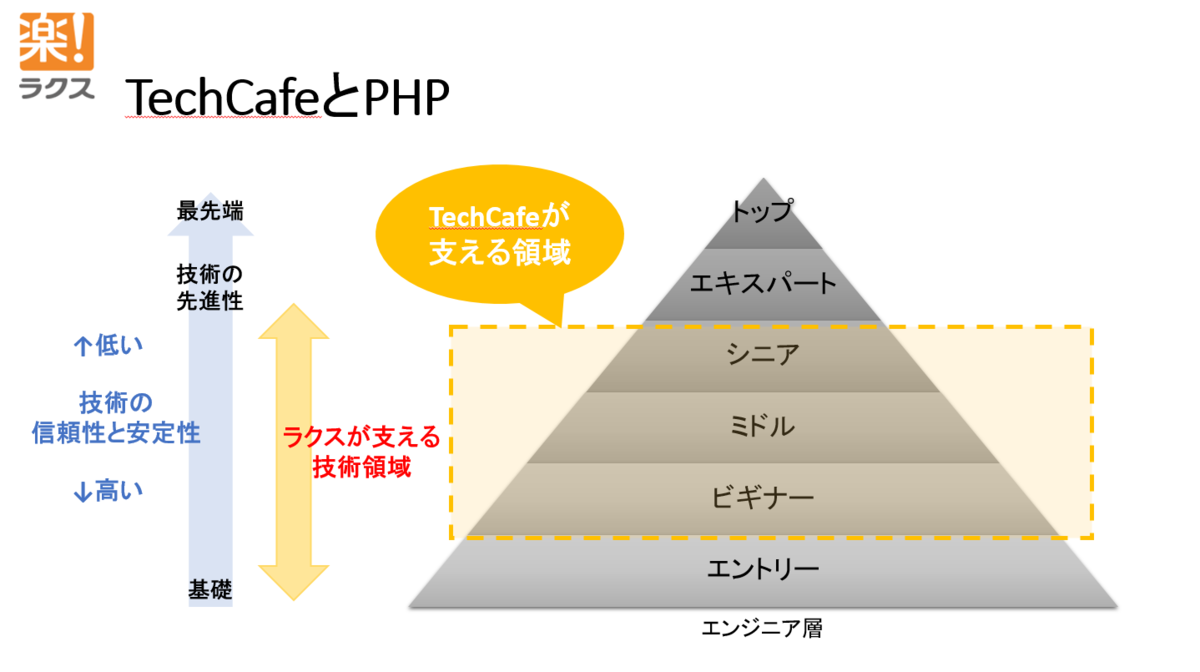 楽!
ラクス

TechCafeとPHP

最先端

技術の
先進性

↑低い

技術の
信頼性と安定性

↓高い

基礎

ラクスが支える
技術領域

TechCafeが
支える領域

トップ

エキスパート

シニア

ミドル

ビギナー

エントリー

エンジニア層